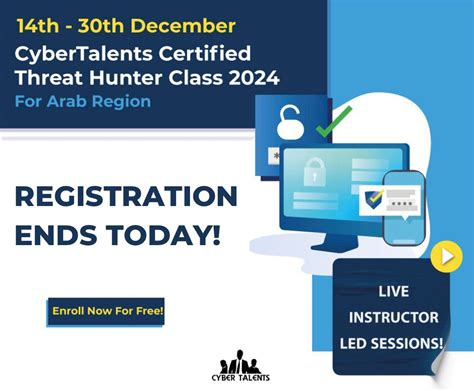 14th - 30th December
CyberTalents Certified Threat Hunter Class 2024
For Arab Region

REGISTRATION ENDS TODAY!

Enroll Now For Free!

LIVE INSTRUCTOR LED SESSIONS!

CYBER TALENTS